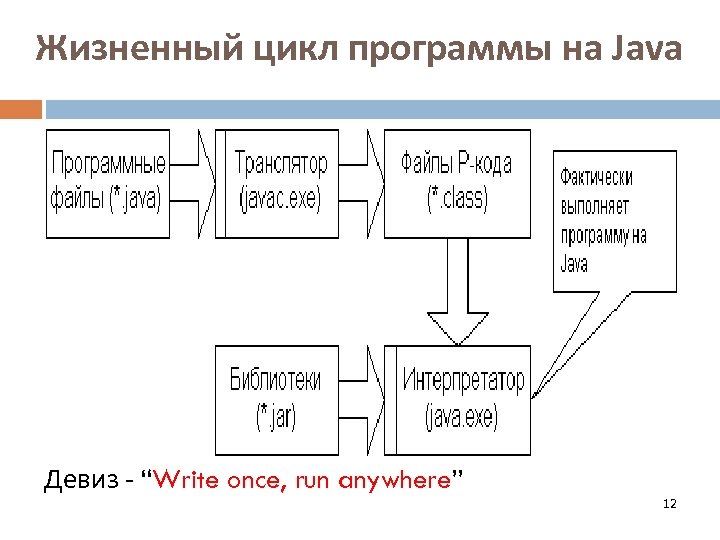 Жизненный цикл программы на Java

Программные файлы (*.java)

Транслятор (javac.exe)

Файлы P-кода (*.class)

Фактически выполняет программу на Java

Библиотеки (*.jar)

Интерпретатор (java.exe)

Девиз - “Write once, run anywhere”

12